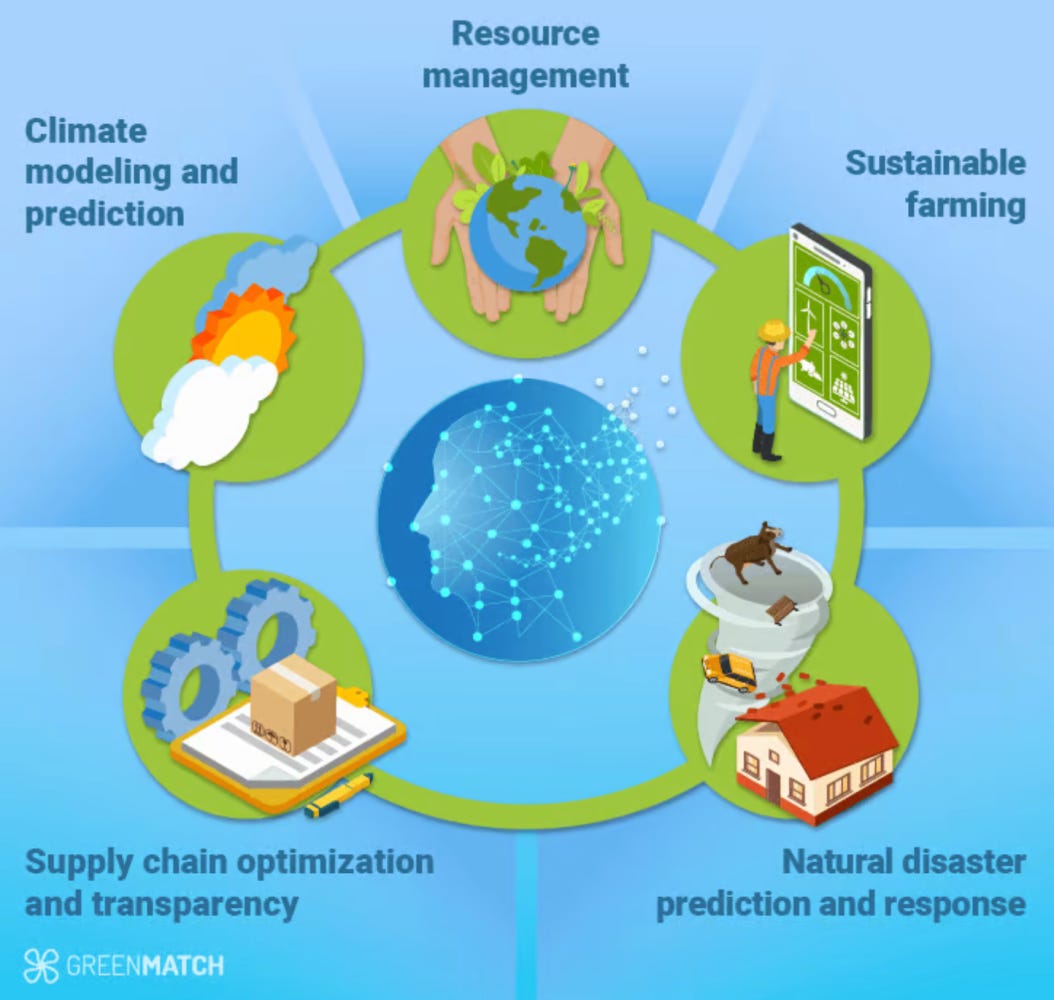 Resource management

Climate modeling and prediction

Sustainable farming

Supply chain optimization and transparency

Natural disaster prediction and response

GREENMATCH